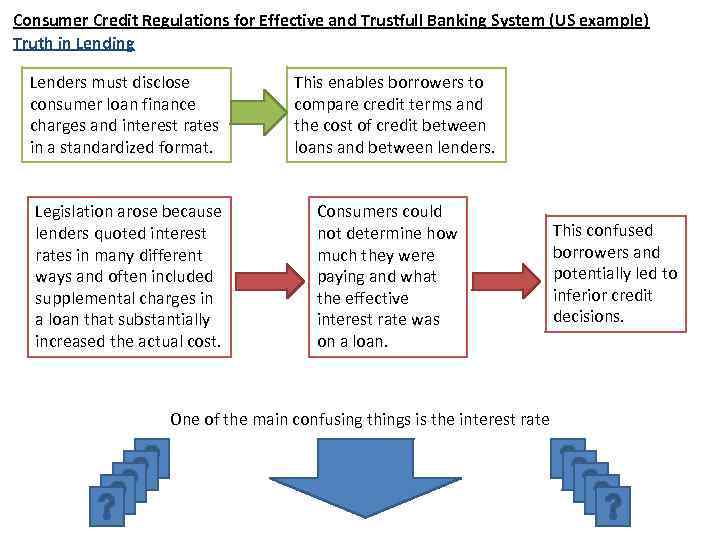 Consumer Credit Regulations for Effective and Trustfull Banking System (US example)
Truth in Lending

Lenders must disclose consumer loan finance charges and interest rates in a standardized format.

This enables borrowers to compare credit terms and the cost of credit between loans and between lenders.

Legislation arose because lenders quoted interest rates in many different ways and often included supplemental charges in a loan that substantially increased the actual cost.

Consumers could not determine how much they were paying and what the effective interest rate was on a loan.

This confused borrowers and potentially led to inferior credit decisions.

One of the main confusing things is the interest rate

?

?